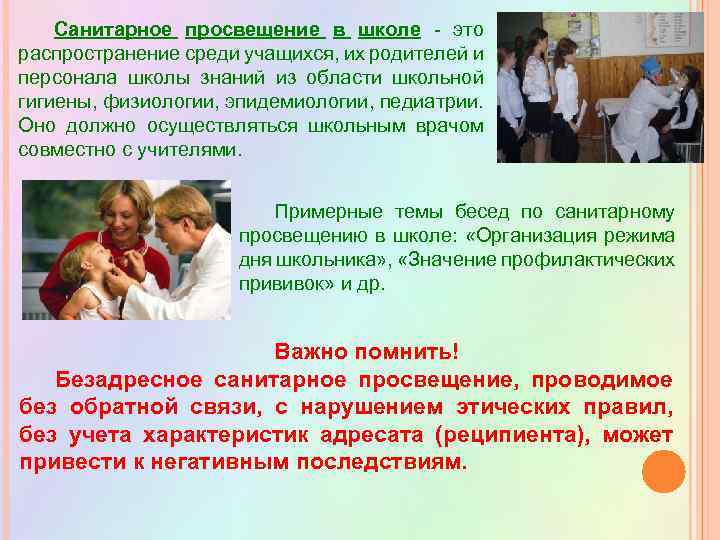 Санитарное просвещение в школе - это распространение среди учащихся, их родителей и персонала школы знаний из области школьной гигиены, физиологии, эпидемиологии, педиатрии. Оно должно осуществляться школьным врачом совместно с учителями.

Примерные темы бесед по санитарному просвещению в школе: «Организация режима дня школьника», «Значение профилактических прививок» и др.

Важно помнить!

Безадресное санитарное просвещение, проводимое без обратной связи, с нарушением этических правил, без учета характеристик адресата (реципиента), может привести к негативным последствиям.